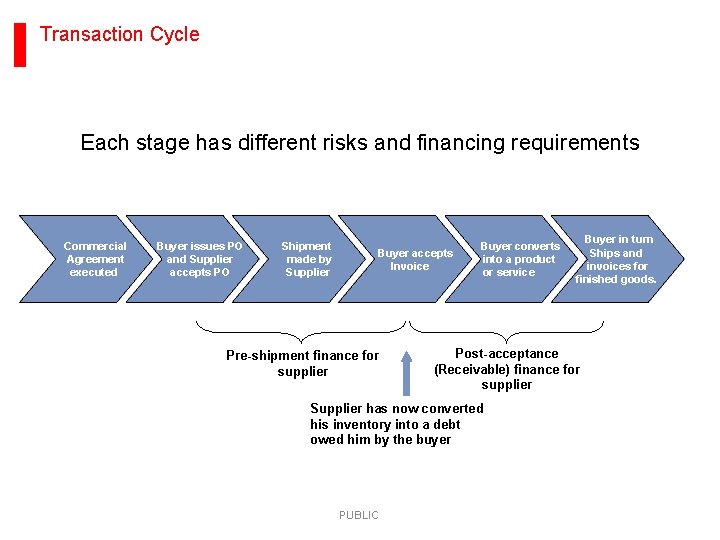 Transaction Cycle

Each stage has different risks and financing requirements

Commercial Agreement executed

Buyer issues PO and Supplier accepts PO

Shipment made by Supplier

Buyer accepts Invoice

Buyer converts into a product or service

Buyer in turn Ships and invoices for finished goods.

Pre-shipment finance for supplier

Post-acceptance (Receivable) finance for supplier

Supplier has now converted his inventory into a debt owed him by the buyer

PUBLIC